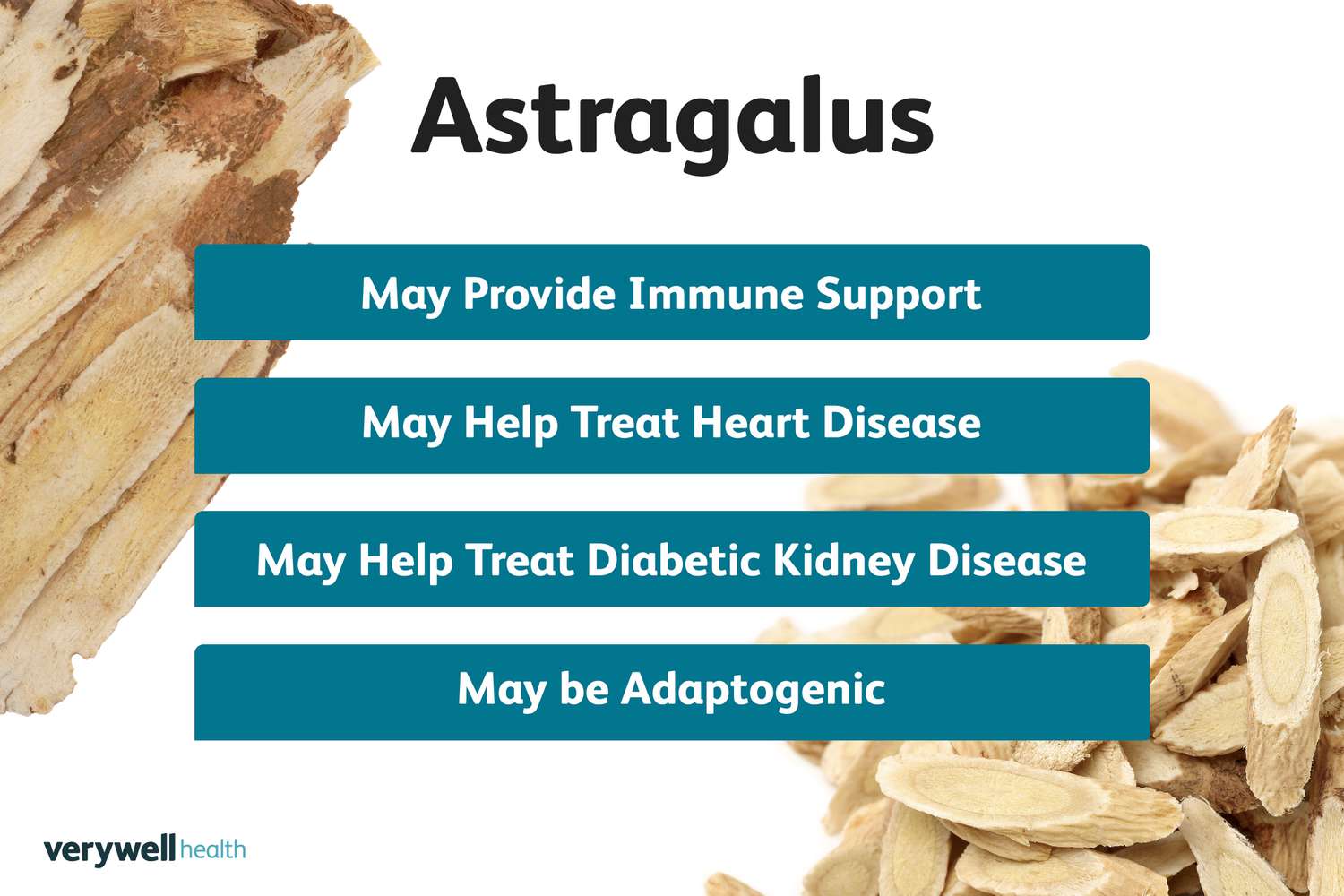 Astragalus

May Provide Immune Support

May Help Treat Heart Disease

May Help Treat Diabetic Kidney Disease

May be Adaptogenic

verywell health